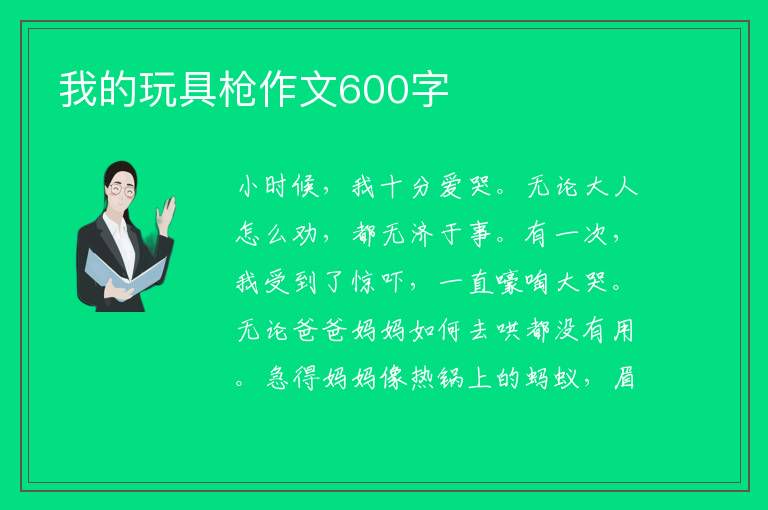 我的玩具枪作文600字

小时候，我十分爱哭。无论大人怎么劝，都无济于事。有一次，我受到了惊吓，一直嚎啕大哭。无论爸爸妈妈如何去哄都没有用。急得妈妈像热锅上的蚂蚁，眉